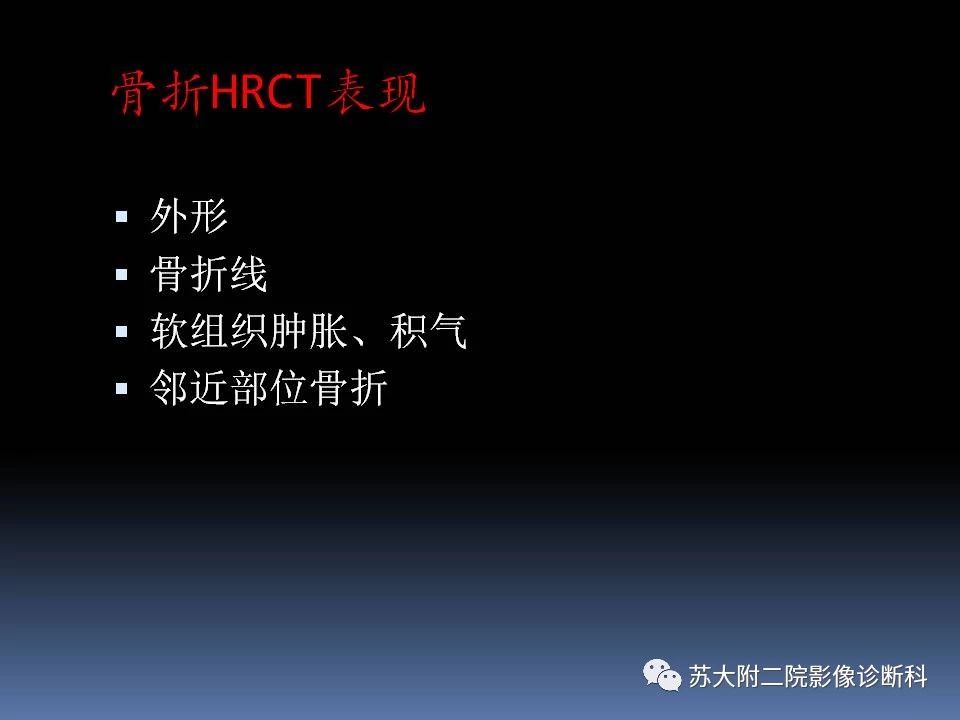 骨折HRCT表现

▪ 外形
▪ 骨折线
▪ 软组织肿胀、积气
▪ 邻近部位骨折

苏大附二院影像诊断科